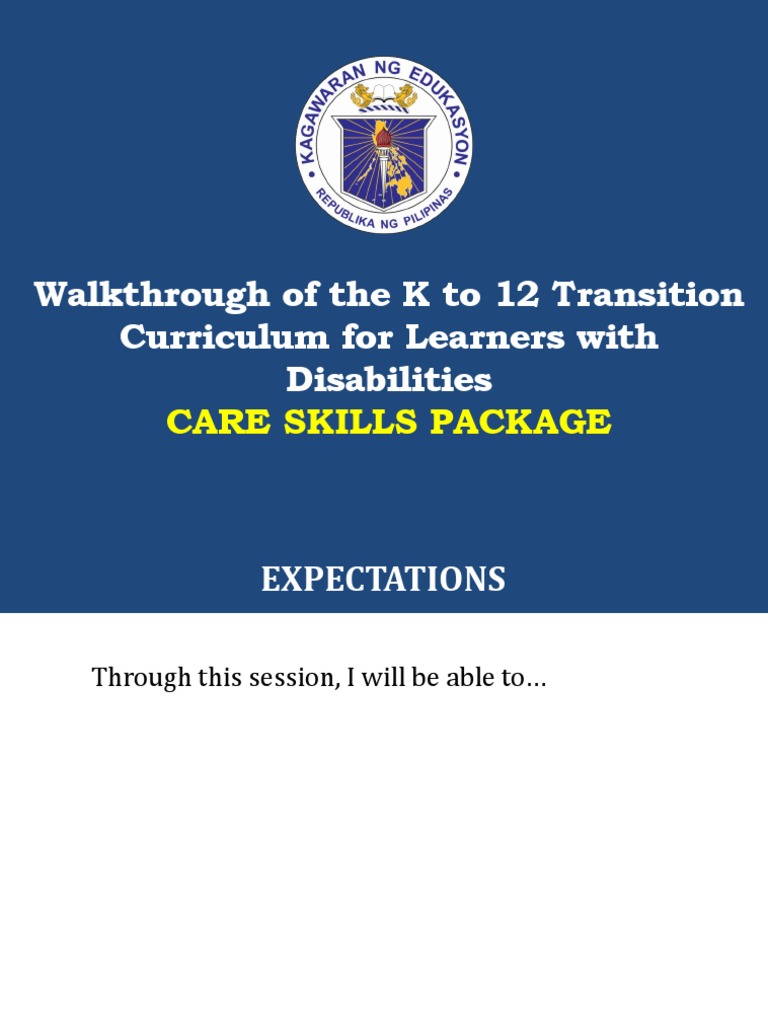 KAGAWARAN NG EDUKASYON
REPUBLIKA NG PILIPINAS

Walkthrough of the K to 12 Transition Curriculum for Learners with Disabilities
CARE SKILLS PACKAGE

EXPECTATIONS

Through this session, I will be able to…